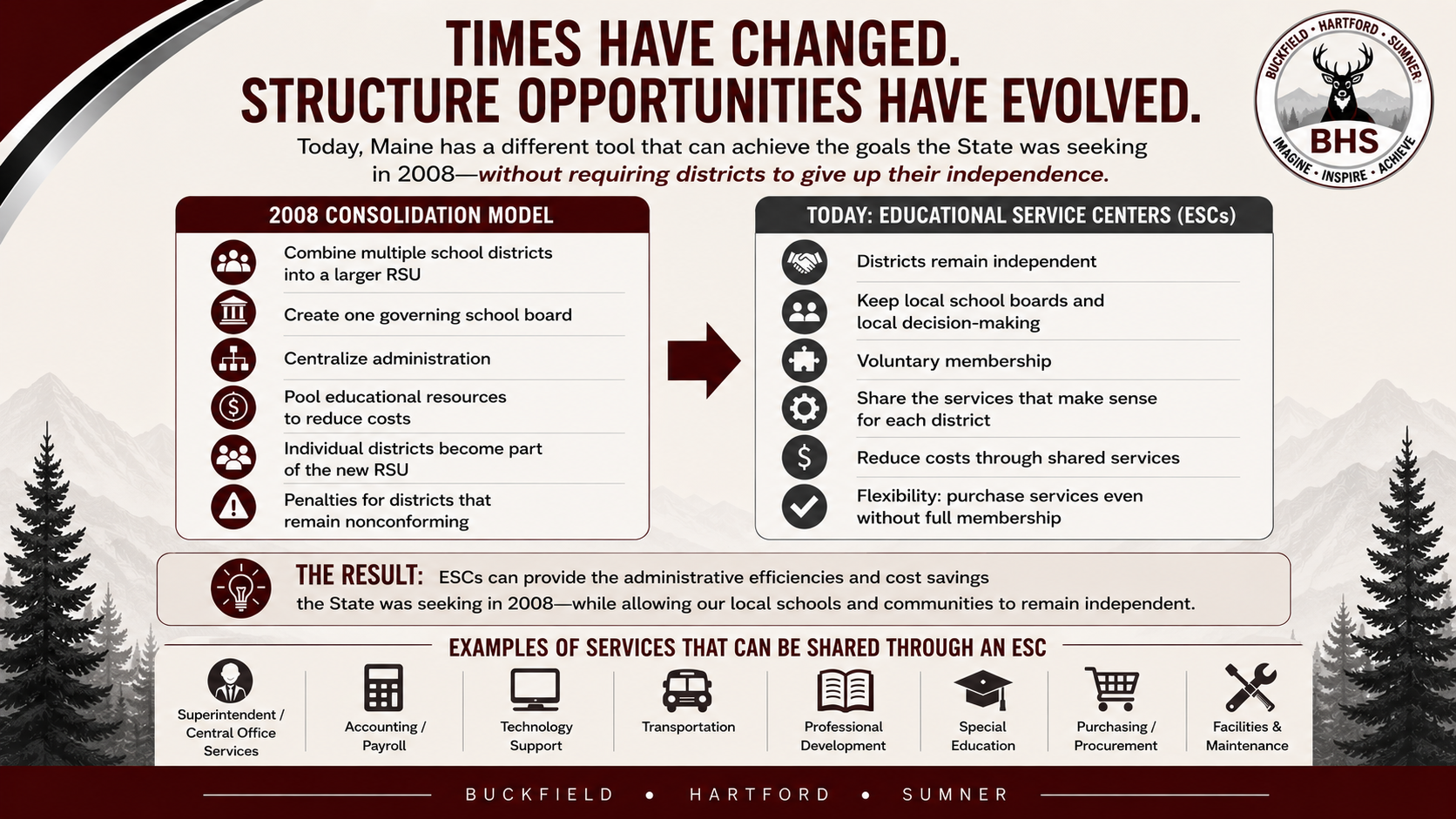 TIMES HAVE CHANGED.
STRUCTURE OPPORTUNITIES HAVE EVOLVED.

Today, Maine has a different tool that can achieve the goals the State was seeking in 2008—without requiring districts to give up their independence.

BUCKFIELD • HARTFORD • SUMNER
BHS
IMAGINE • INSPIRE • ACHIEVE

2008 CONSOLIDATION MODEL

Combine multiple school districts into a larger RSU

Create one governing school board

Centralize administration

Pool educational resources to reduce costs

Individual districts become part of the new RSU

Penalties for districts that remain nonconforming

TODAY: EDUCATIONAL SERVICE CENTERS (ESCs)

Districts remain independent

Keep local school boards and local decision-making

Voluntary membership

Share the services that make sense for each district

Reduce costs through shared services

Flexibility: purchase services even without full membership

THE RESULT: ESCs can provide the administrative efficiencies and cost savings the State was seeking in 2008—while allowing our local schools and communities to remain independent.

EXAMPLES OF SERVICES THAT CAN BE SHARED THROUGH AN ESC

Superintendent / Central Office Services

Accounting / Payroll

Technology Support

Transportation

Professional Development

Special Education

Purchasing / Procurement

Facilities & Maintenance

BUCKFIELD • HARTFORD • SUMNER